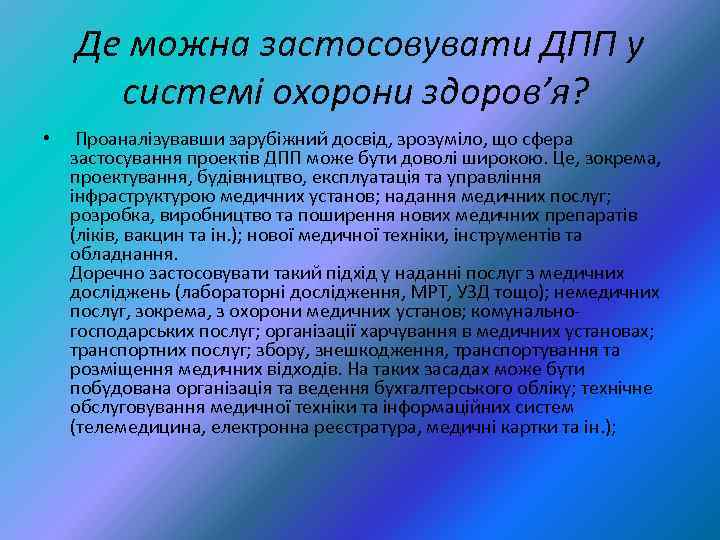 Де можна застосовувати ДПП у системі охорони здоров’я?

• Проаналізувавши зарубіжний досвід, зрозуміло, що сфера застосування проектів ДПП може бути доволі широкою. Це, зокрема, проектування, будівництво, експлуатація та управління інфраструктурою медичних установ; надання медичних послуг; розробка, виробництво та поширення нових медичних препаратів (ліків, вакцин та ін.); нової медичної техніки, інструментів та обладнання.
Доречно застосовувати такий підхід у наданні послуг з медичних досліджень (лабораторні дослідження, МРТ, УЗД тощо); немедичних послуг, зокрема, з охорони медичних установ; комунально-господарських послуг; організації харчування в медичних установах; транспортних послуг; збору, знешкодження, транспортування та розміщення медичних відходів. На таких засадах може бути побудована організація та ведення бухгалтерського обліку; технічне обслуговування медичної техніки та інформаційних систем (телемедицина, електронна реєстратура, медичні картки та ін.);